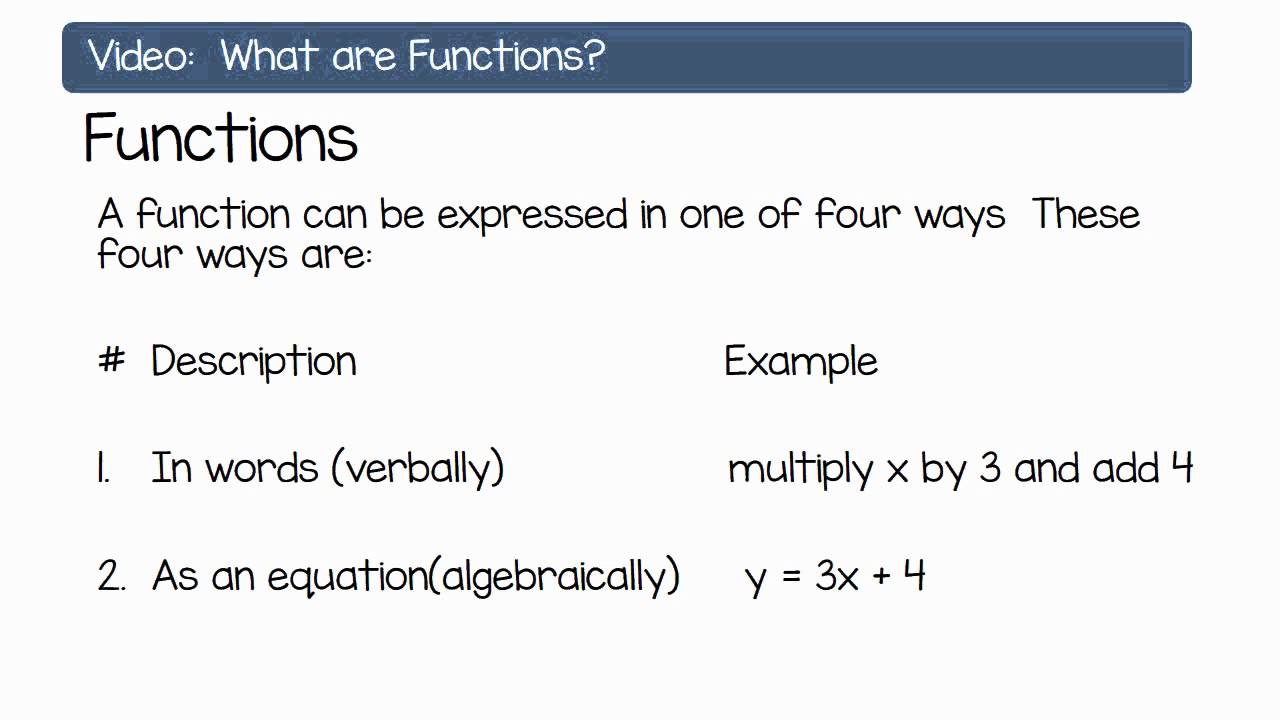 Video: What are Functions?

Functions

A function can be expressed in one of four ways These four ways are:

| # | Description | Example |
|---|---|---|
| 1. | In words (verbally) | multiply x by 3 and add 4 |
| 2. | As an equation(algebraically) | $y = 3x + 4$ |